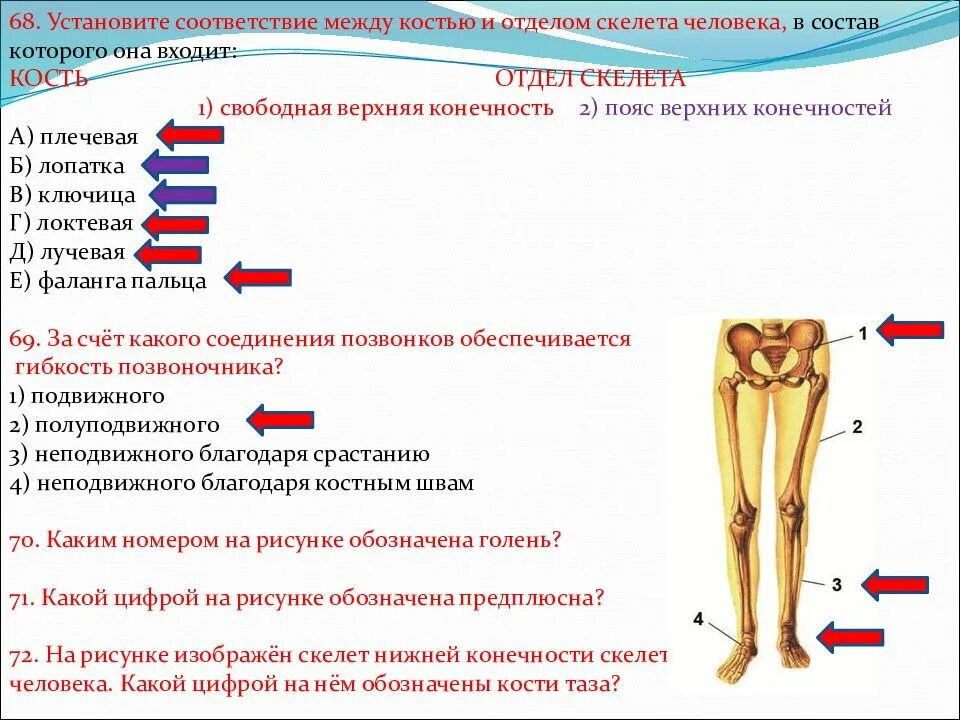 68. Установите соответствие между костью и отделом скелета человека, в состав которого она входит:
КОСТЬ ОТДЕЛ СКЕЛЕТА
1) свободная верхняя конечность 2) пояс верхних конечностей
А) плечевая
Б) лопатка
В) ключица
Г) локтевая
Д) лучевая
Е) фаланга пальца

69. За счёт какого соединения позвонков обеспечивается гибкость позвоночника?
1) подвижного
2) полуподвижного
3) неподвижного благодаря срастанию
4) неподвижного благодаря костным швам

70. Каким номером на рисунке обозначена голень?

71. Какой цифрой на рисунке обозначена предплюсна?

72. На рисунке изображён скелет нижней конечности скелет человека. Какой цифрой на нём обозначены кости таза?

1
2
3
4